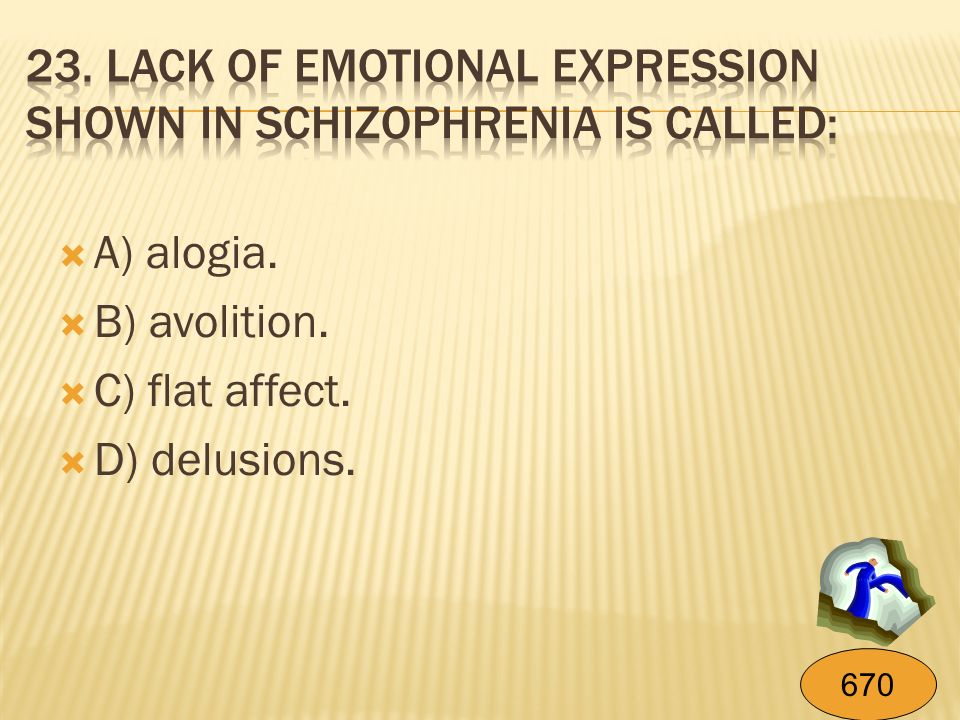 23. LACK OF EMOTIONAL EXPRESSION SHOWN IN SCHIZOPHRENIA IS CALLED:

A) alogia.
B) avolition.
C) flat affect.
D) delusions.

670